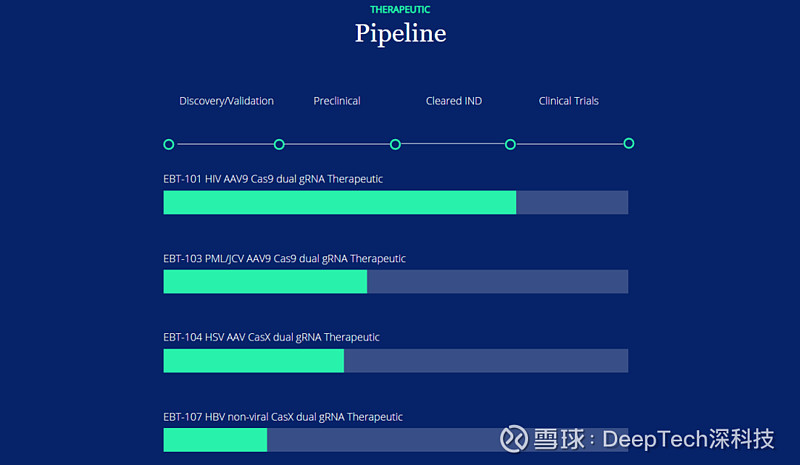 THERAPEUTIC

Pipeline

Discovery/Validation
Preclinical
Cleared IND
Clinical Trials

EBT-101 HIV AAV9 Cas9 dual gRNA Therapeutic

EBT-103 PML/JCV AAV9 Cas9 dual gRNA Therapeutic

EBT-104 HSV AAV CasX dual gRNA Therapeutic

EBT-107 HBV non-viral CasX dual gRNA Therapeutic

雪球：DeepTech深科技